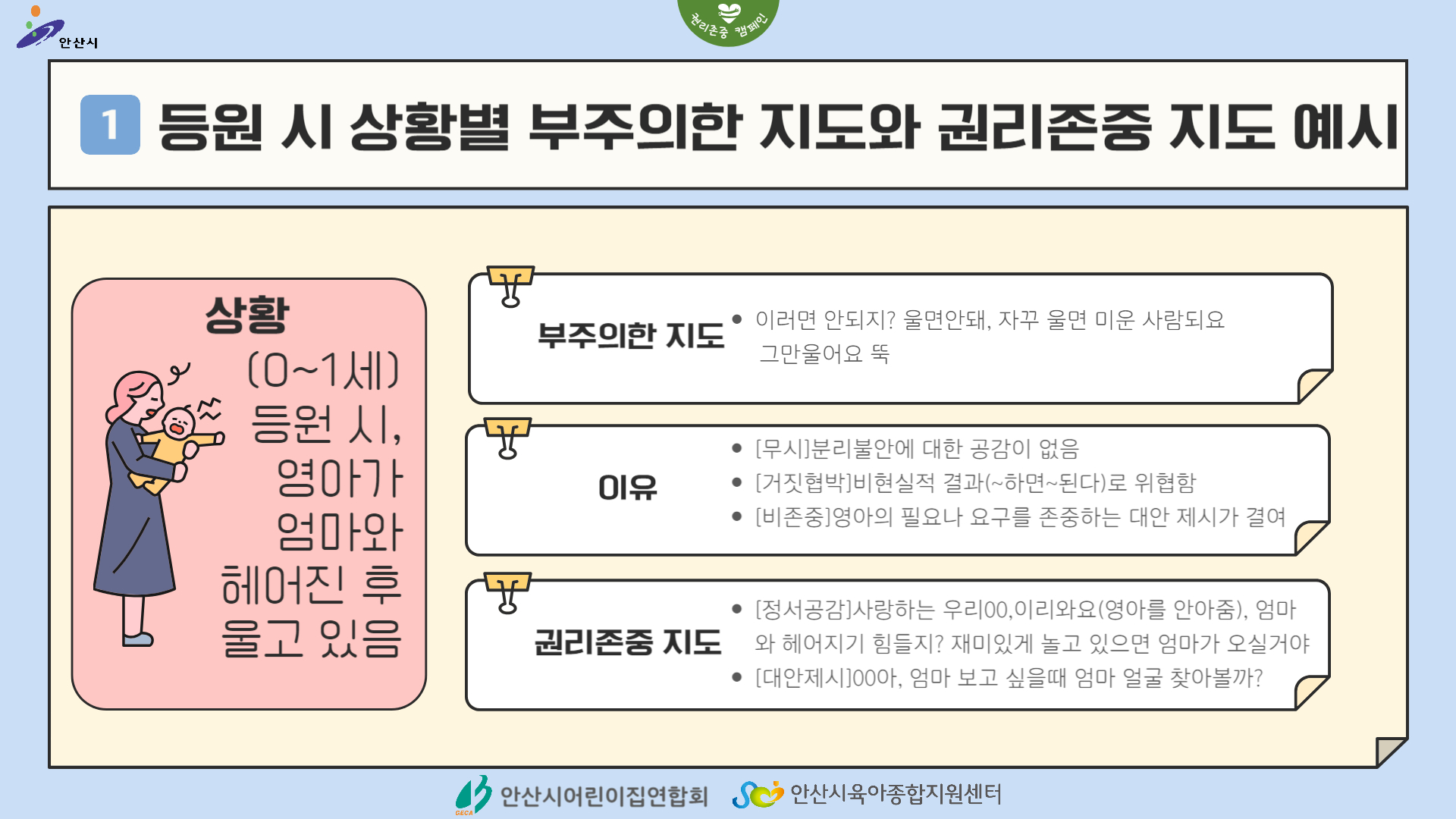 안산시

권리존중 캠페인

1 등원 시 상황별 부주의한 지도와 권리존중 지도 예시

상황

(0~1세) 등원 시, 영아가 엄마와 헤어진 후 울고 있음

부주의한 지도

• 이러면 안되지? 울면안돼, 자꾸 울면 미운 사람되요 그만울어요 뚝

이유

• [무시]분리불안에 대한 공감이 없음
• [거짓협박]비현실적 결과(~하면~된다)로 위협함
• [비존중]영아의 필요나 요구를 존중하는 대안 제시가 결여

권리존중 지도

• [정서공감]사랑하는 우리00,이리와요(영아를 안아줌), 엄마와 헤어지기 힘들지? 재미있게 놀고 있으면 엄마가 오실거야
• [대안제시]00아, 엄마 보고 싶을때 엄마 얼굴 찾아볼까?

GECA 안산시어린이집연합회 안산시육아종합지원센터